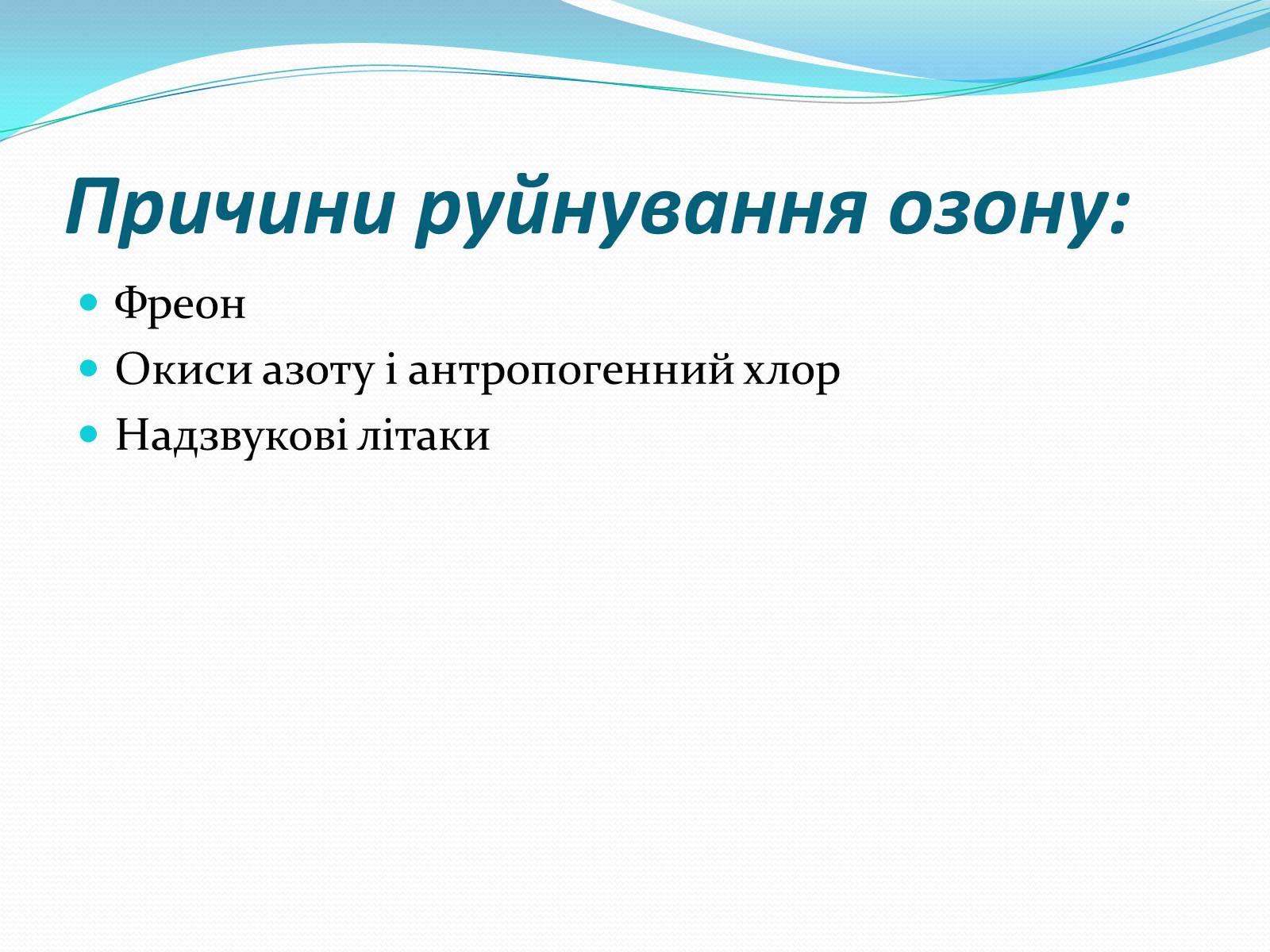 Причини руйнування озону:

- Фреон
- Окиси азоту і антропогенний хлор
- Надзвукові літаки